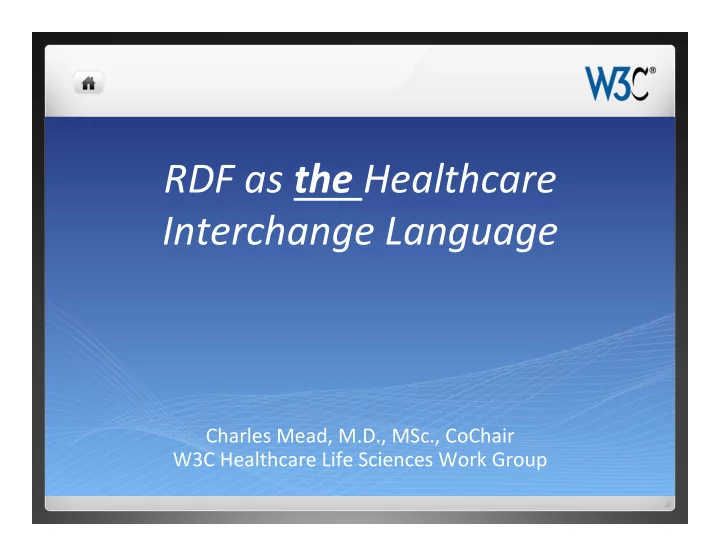 W3C®

RDF as the Healthcare Interchange Language

Charles Mead, M.D., MSc., CoChair
W3C Healthcare Life Sciences Work Group